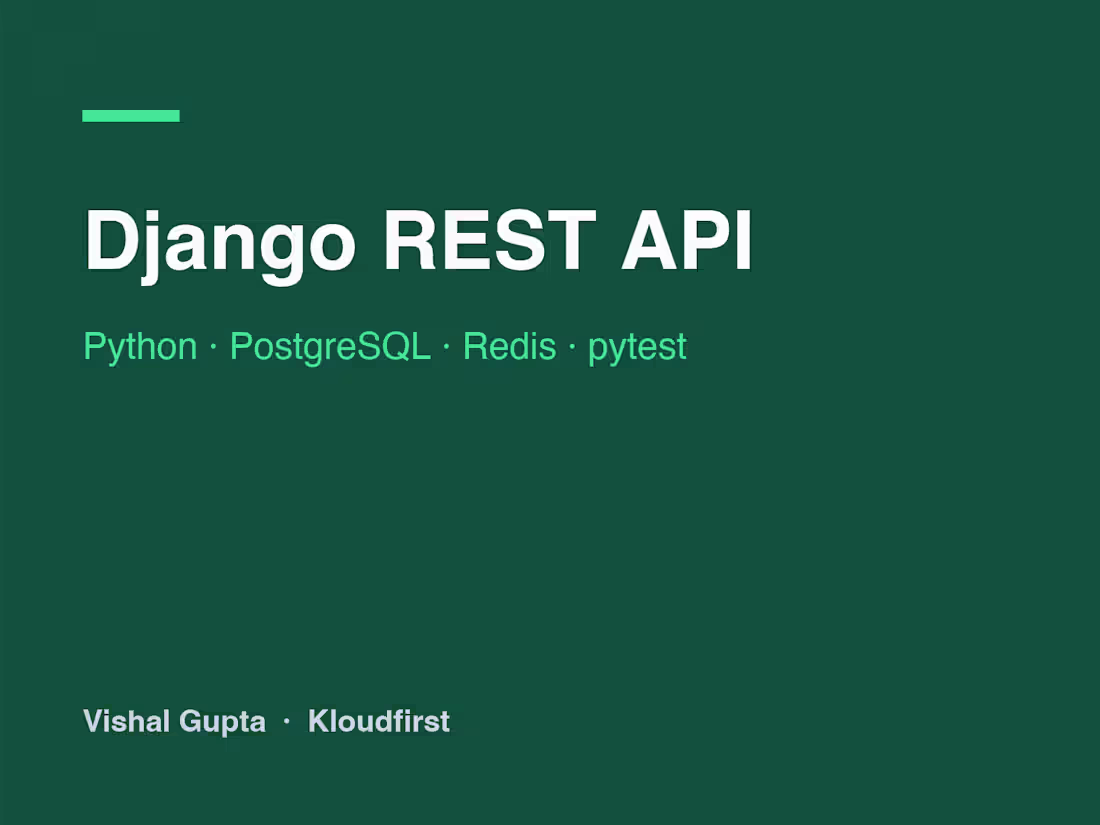 Django REST API

Python · PostgreSQL · Redis · pytest

Vishal Gupta · Kloudfirst